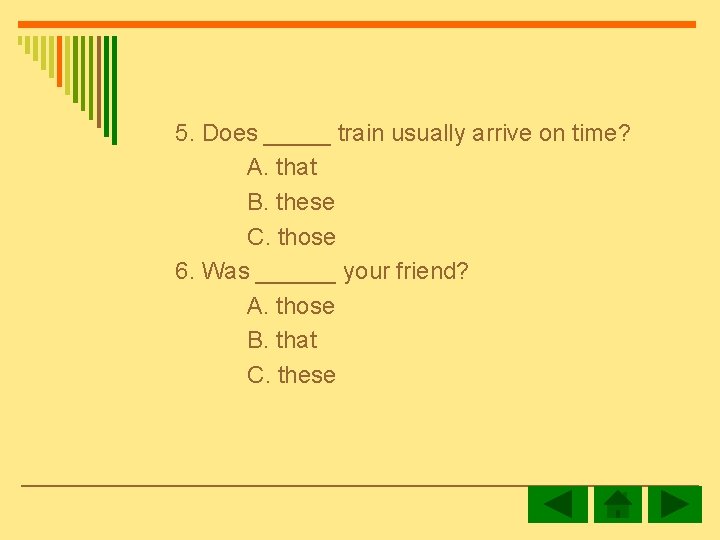 5. Does _____ train usually arrive on time?

A. that

B. these

C. those

6. Was ______ your friend?

A. those

B. that

C. these